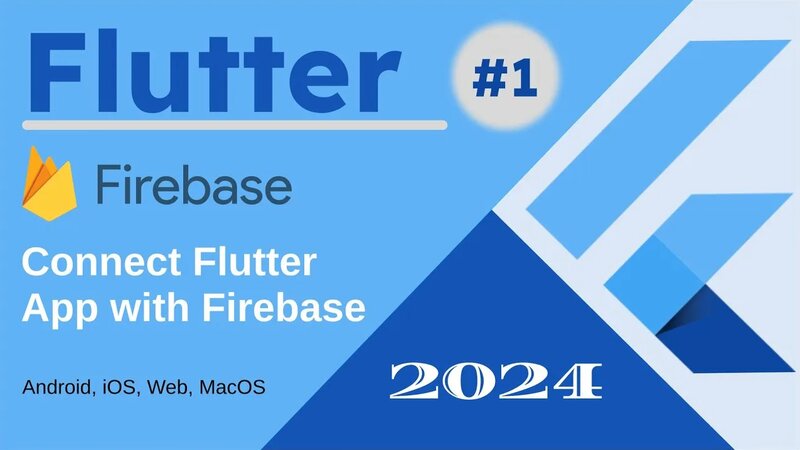 Flutter

#1

Firebase

Connect Flutter App with Firebase

Android, iOS, Web, MacOS

2024